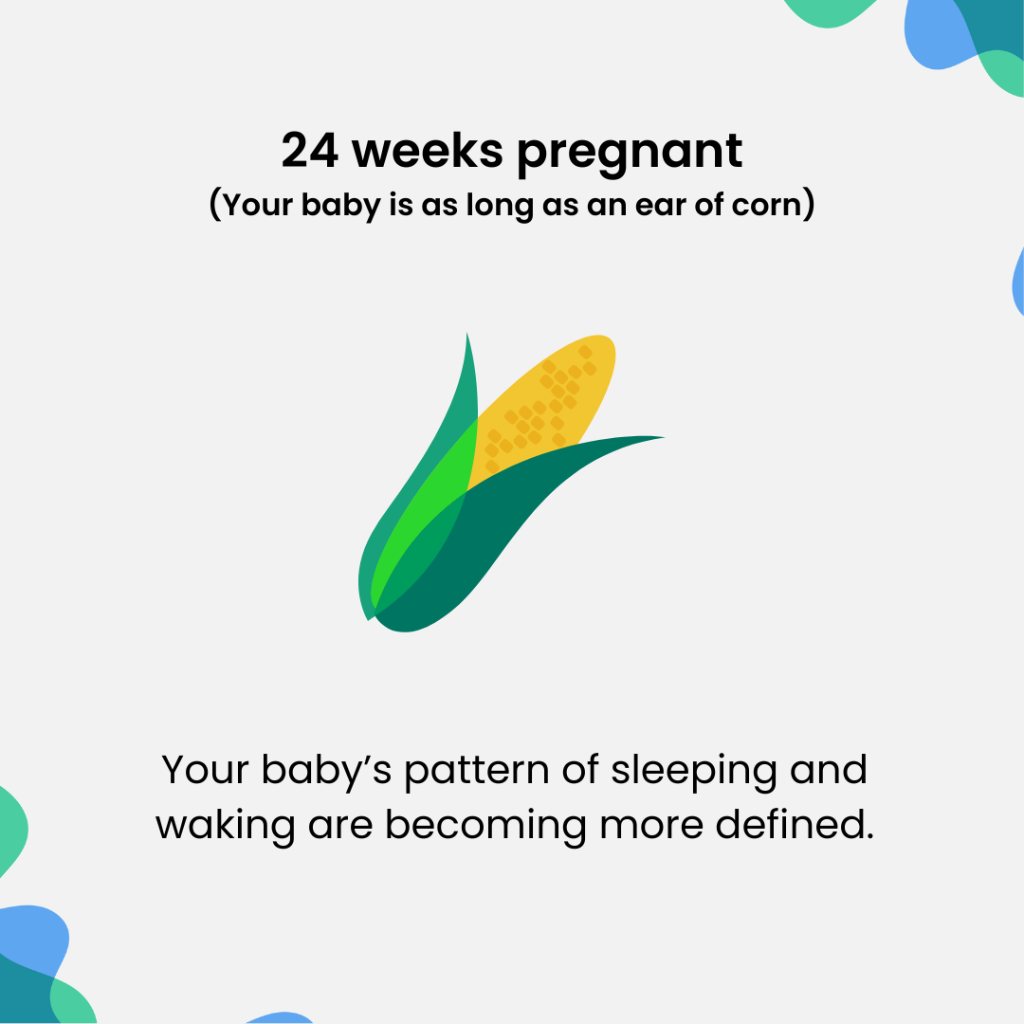 24 weeks pregnant
(Your baby is as long as an ear of corn)

Your baby’s pattern of sleeping and waking are becoming more defined.